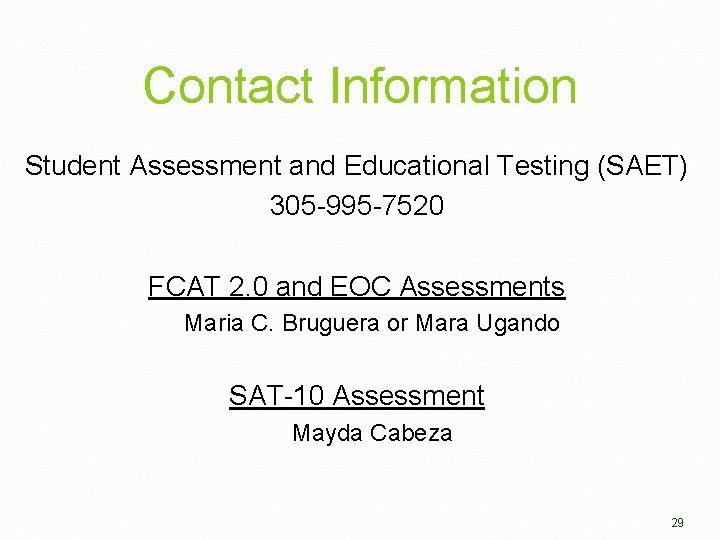 Contact Information

Student Assessment and Educational Testing (SAET)
305-995-7520

FCAT 2.0 and EOC Assessments
Maria C. Bruguera or Mara Ugando

SAT-10 Assessment
Mayda Cabeza

29